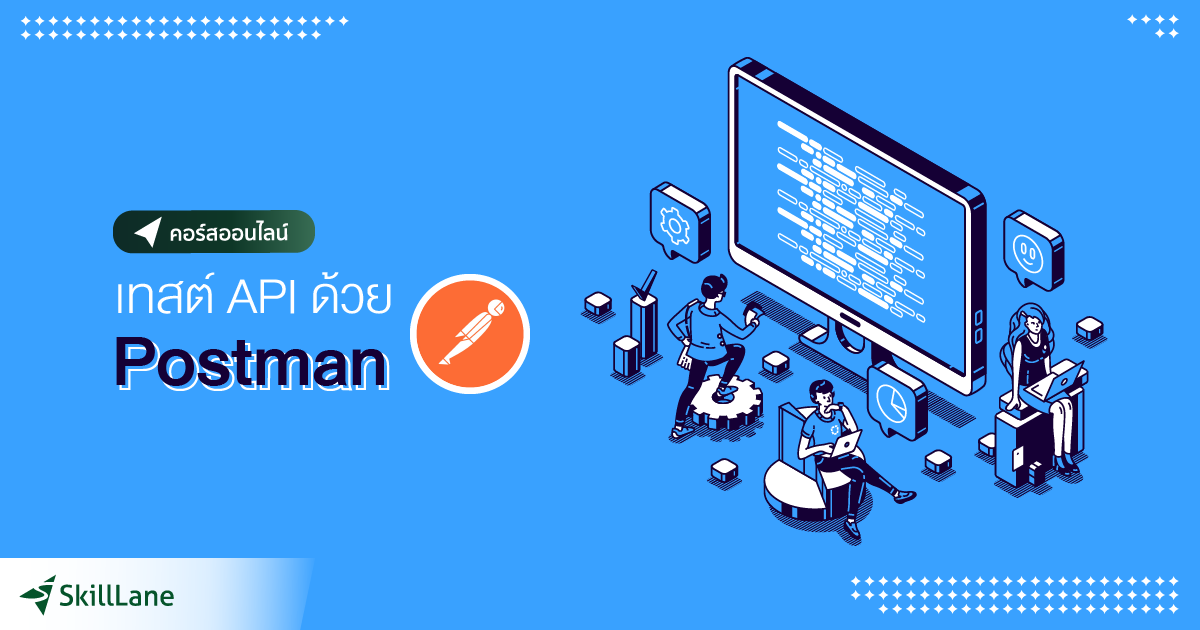 คอร์สออนไลน์

เทสต์ API ด้วย
Postman

SkillLane